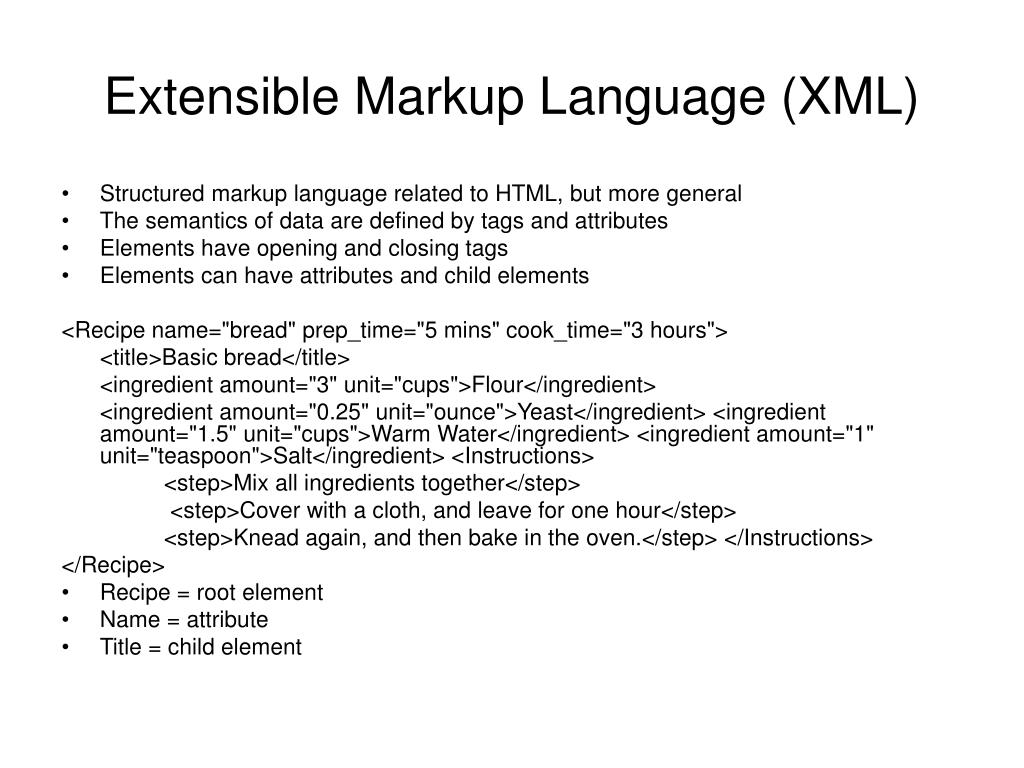 Extensible Markup Language (XML)

• Structured markup language related to HTML, but more general
• The semantics of data are defined by tags and attributes
• Elements have opening and closing tags
• Elements can have attributes and child elements

<Recipe name="bread" prep_time="5 mins" cook_time="3 hours">
<title>Basic bread</title>
<ingredient amount="3" unit="cups">Flour</ingredient>
<ingredient amount="0.25" unit="ounce">Yeast</ingredient> <ingredient amount="1.5" unit="cups">Warm Water</ingredient> <ingredient amount="1" unit="teaspoon">Salt</ingredient> <Instructions>
<step>Mix all ingredients together</step>
<step>Cover with a cloth, and leave for one hour</step>
<step>Knead again, and then bake in the oven.</step> </Instructions>
</Recipe>
• Recipe = root element
• Name = attribute
• Title = child element